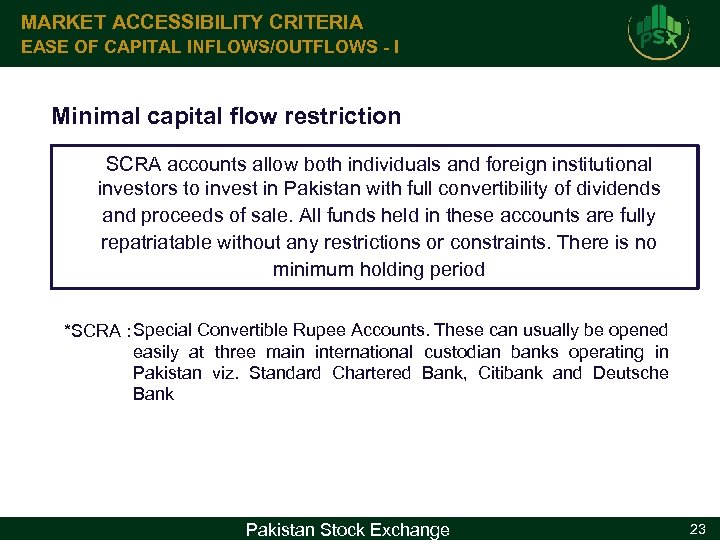 MARKET ACCESSIBILITY CRITERIA
EASE OF CAPITAL INFLOWS/OUTFLOWS - I

PSX

Minimal capital flow restriction

SCRA accounts allow both individuals and foreign institutional investors to invest in Pakistan with full convertibility of dividends and proceeds of sale. All funds held in these accounts are fully repatriatable without any restrictions or constraints. There is no minimum holding period

*SCRA : Special Convertible Rupee Accounts. These can usually be opened easily at three main international custodian banks operating in Pakistan viz. Standard Chartered Bank, Citibank and Deutsche Bank

Pakistan Stock Exchange

23